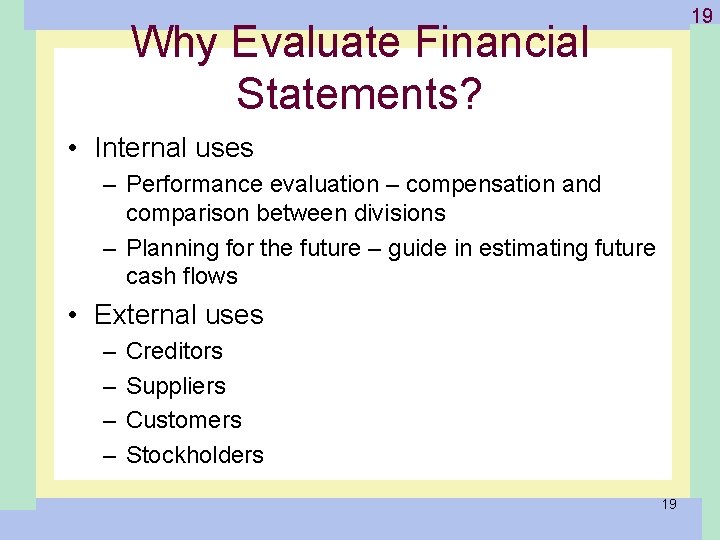 19

Why Evaluate Financial Statements?

• Internal uses
– Performance evaluation – compensation and comparison between divisions
– Planning for the future – guide in estimating future cash flows

• External uses
– Creditors
– Suppliers
– Customers
– Stockholders

19